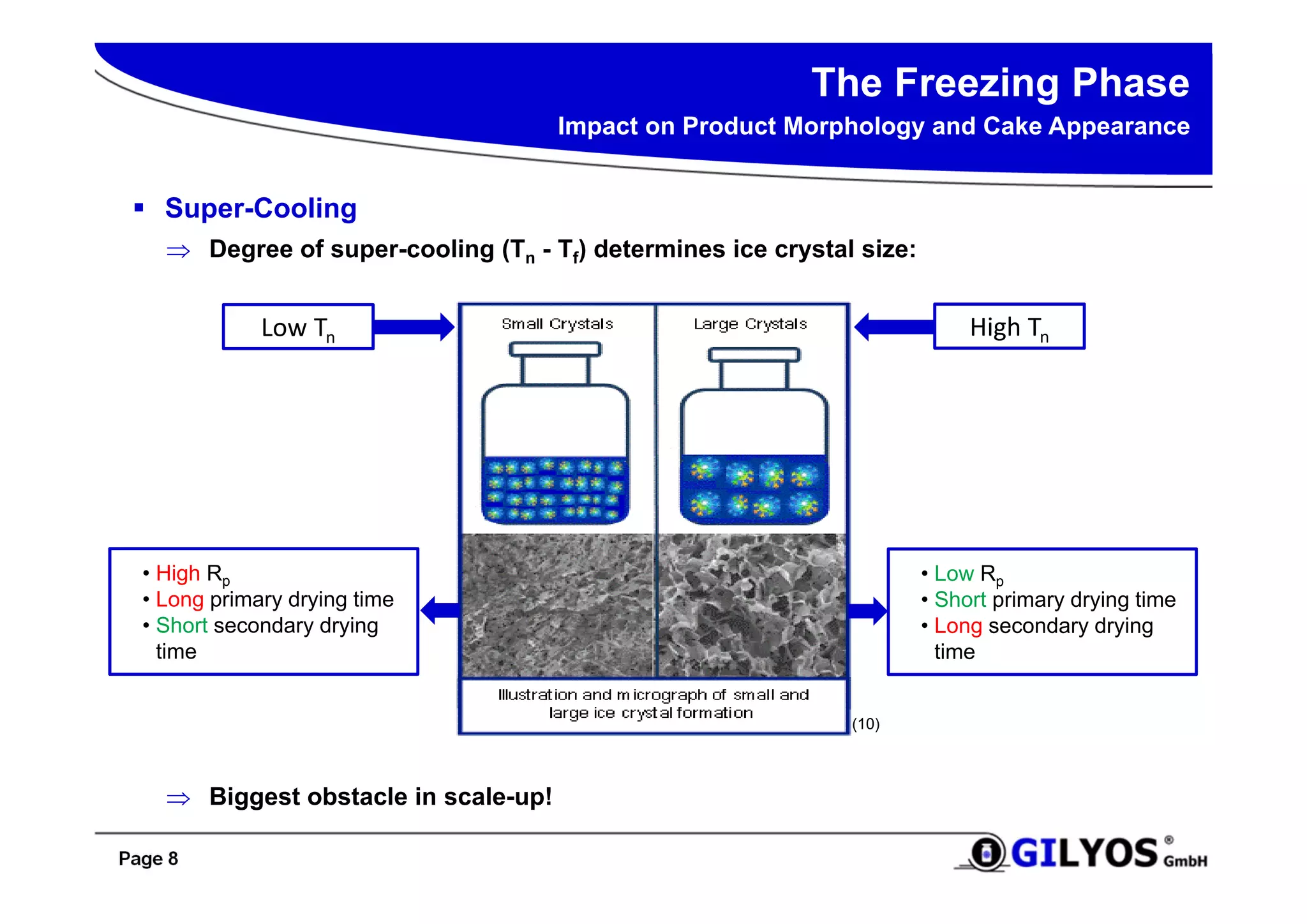 The Freezing Phase
Impact on Product Morphology and Cake Appearance

▪ Super-Cooling

⇒ Degree of super-cooling ($T_n$ - $T_f$) determines ice crystal size:

Low $T_n$

Small Crystals

Large Crystals

High $T_n$

• High $R_p$
• Long primary drying time
• Short secondary drying time

• Low $R_p$
• Short primary drying time
• Long secondary drying time

Illustration and micrograph of small and large ice crystal formation

(10)

⇒ Biggest obstacle in scale-up!

Page 8

GILYOS® GmbH